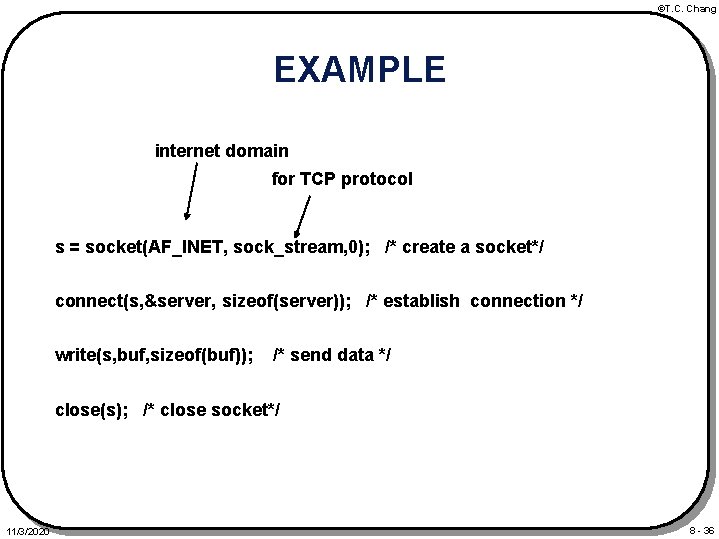 ©T.C. Chang

EXAMPLE

internet domain

for TCP protocol

s = socket(AF_INET, sock_stream,0);   /* create a socket*/

connect(s,&server, sizeof(server));   /* establish connection */

write(s,buf,sizeof(buf));   /* send data */

close(s);   /* close socket*/

11/3/2020

8 - 36